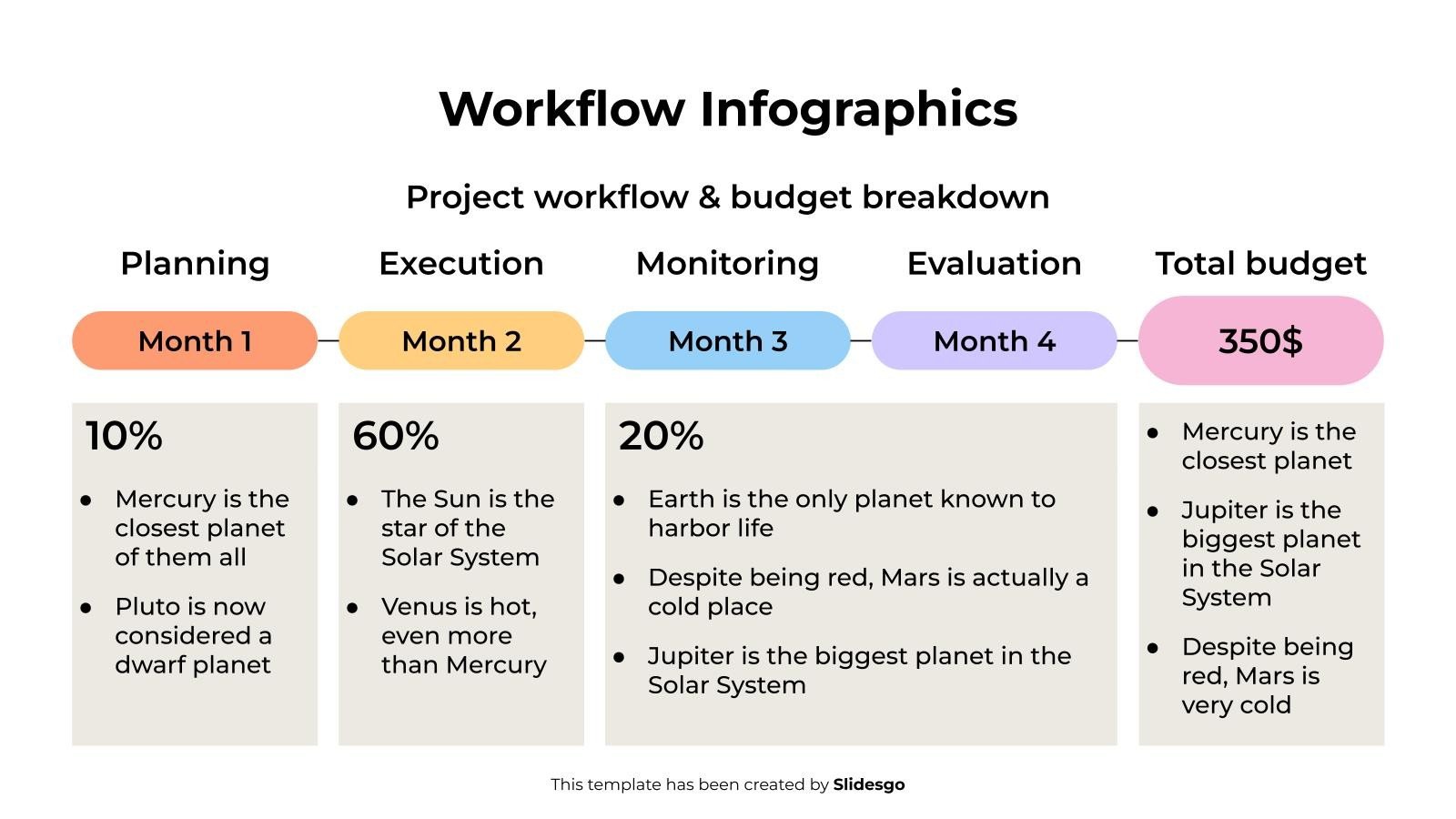 Workflow Infographics

Project workflow & budget breakdown

Planning

Month 1

10%

- Mercury is the closest planet of them all
- Pluto is now considered a dwarf planet

Execution

Month 2

60%

- The Sun is the star of the Solar System
- Venus is hot, even more than Mercury

Monitoring

Month 3

Evaluation

Month 4

20%

- Earth is the only planet known to harbor life
- Despite being red, Mars is actually a cold place
- Jupiter is the biggest planet in the Solar System

Total budget

350$

- Mercury is the closest planet
- Jupiter is the biggest planet in the Solar System
- Despite being red, Mars is very cold

This template has been created by Slidesgo